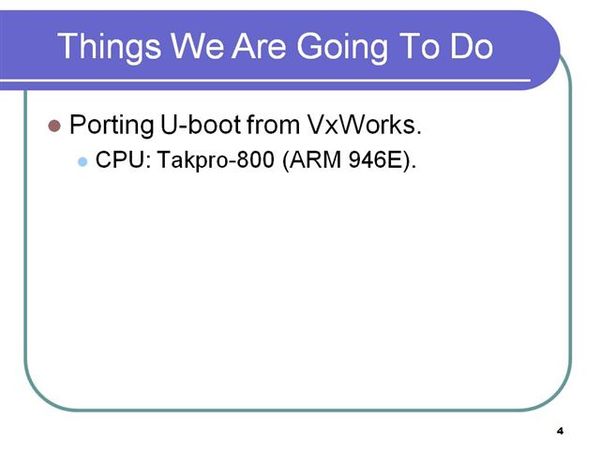 Things We Are Going To Do

Porting U-boot from VxWorks.

CPU: Takpro-800 (ARM 946E).

4